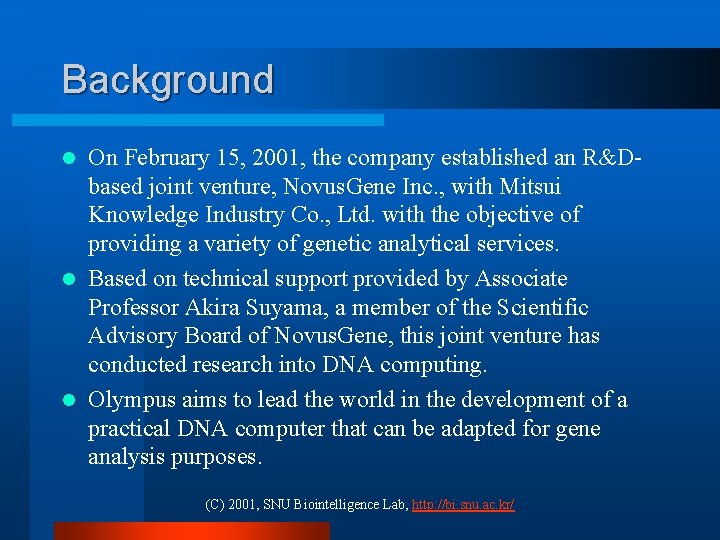 Background

- On February 15, 2001, the company established an R&D-based joint venture, NovusGene Inc., with Mitsui Knowledge Industry Co., Ltd. with the objective of providing a variety of genetic analytical services.
- Based on technical support provided by Associate Professor Akira Suyama, a member of the Scientific Advisory Board of NovusGene, this joint venture has conducted research into DNA computing.
- Olympus aims to lead the world in the development of a practical DNA computer that can be adapted for gene analysis purposes.

(C) 2001, SNU Biointelligence Lab, http://bi.snu.ac.kr/